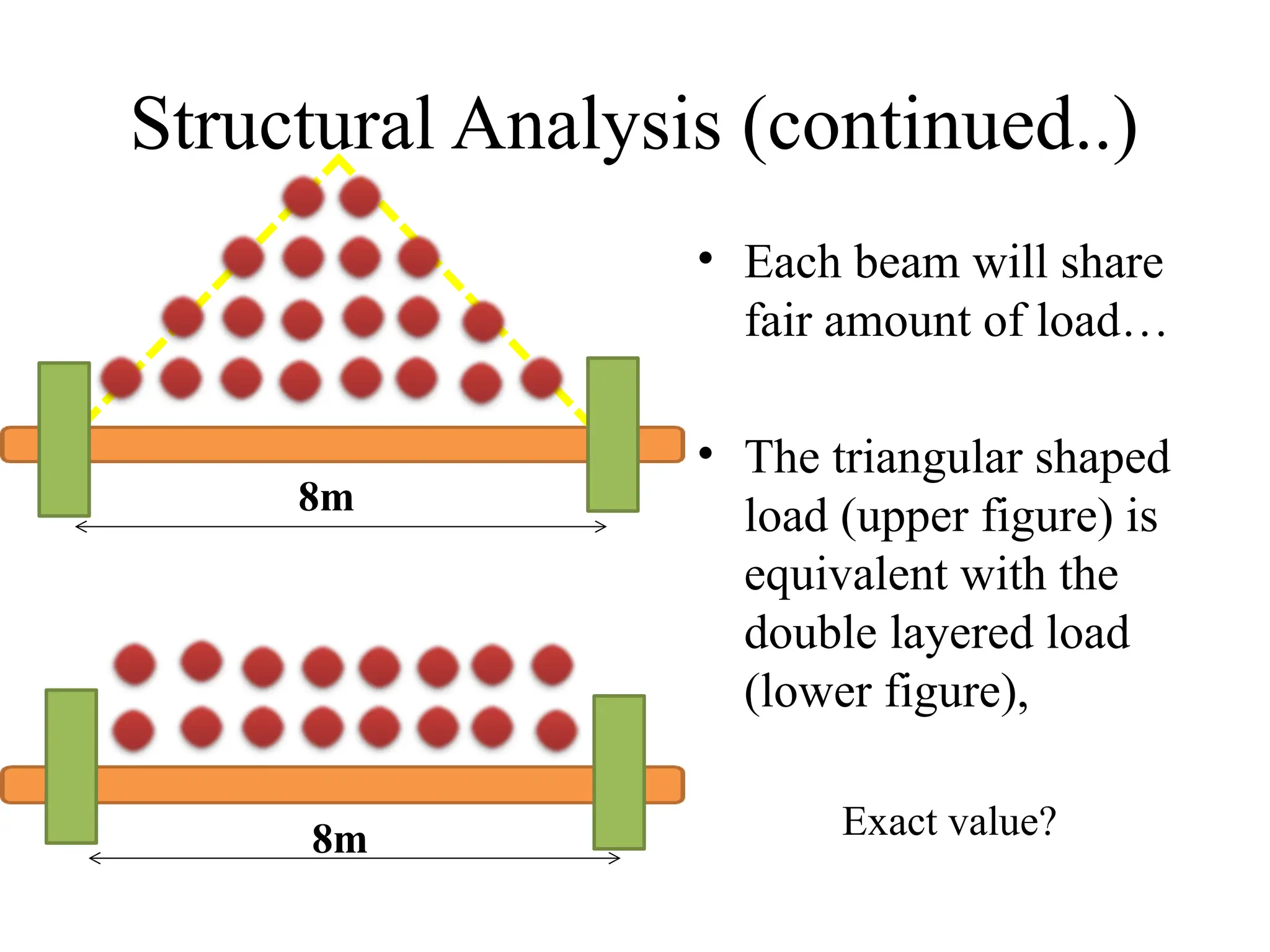 Structural Analysis (continued..)

8m

8m

• Each beam will share fair amount of load…

• The triangular shaped load (upper figure) is equivalent with the double layered load (lower figure),

Exact value?